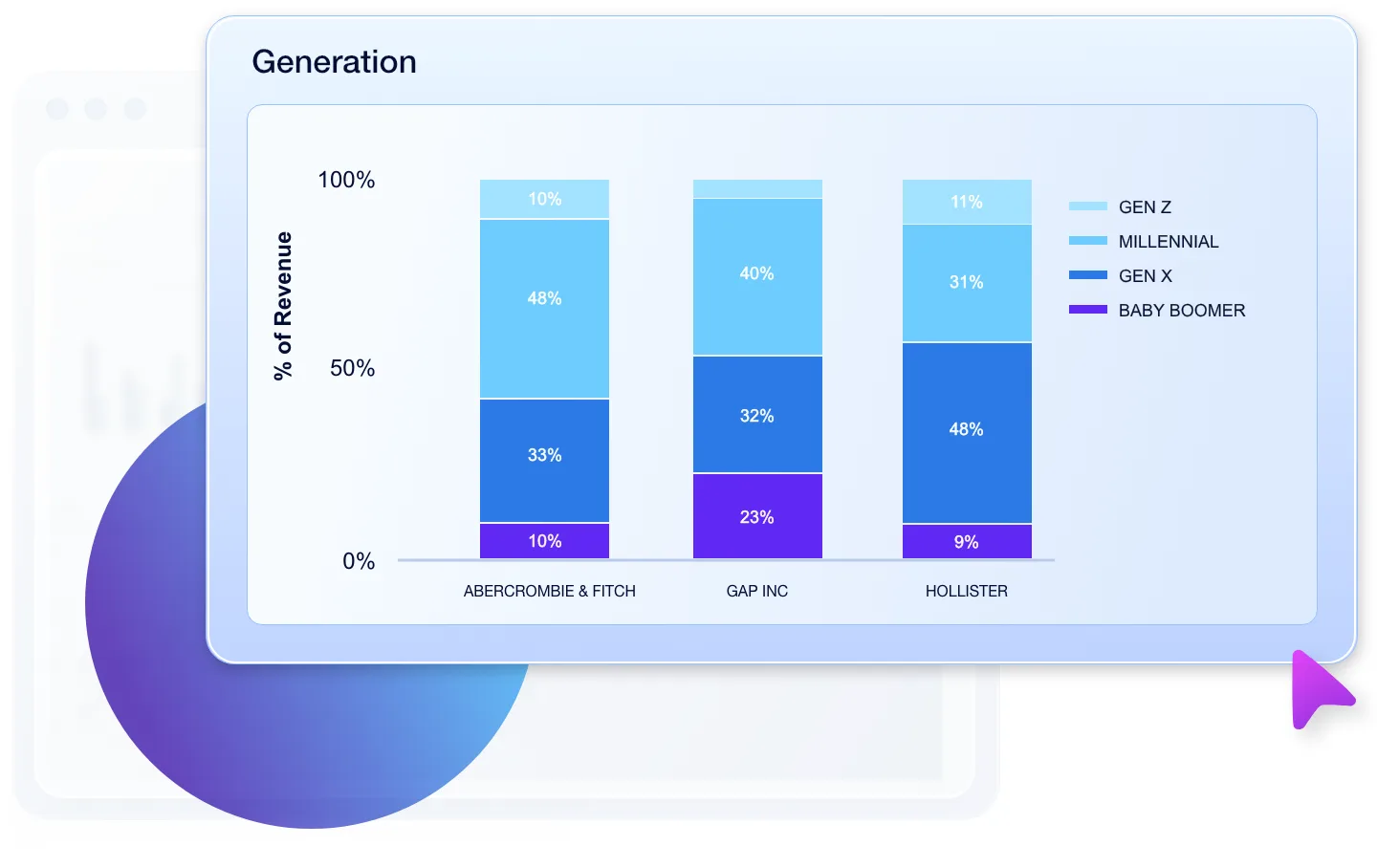 Generation

% of Revenue

100%

50%

0%

10%
48%
33%
10%

40%
32%
23%

11%
31%
48%
9%

ABERCROMBIE & FITCH
GAP INC
HOLLISTER

GEN Z
MILLENNIAL
GEN X
BABY BOOMER